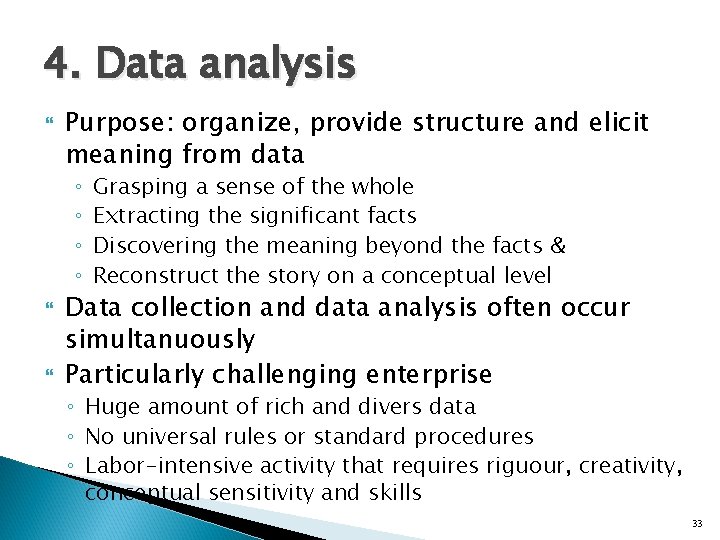 4. Data analysis

Purpose: organize, provide structure and elicit meaning from data
◦ Grasping a sense of the whole
◦ Extracting the significant facts
◦ Discovering the meaning beyond the facts &
◦ Reconstruct the story on a conceptual level

Data collection and data analysis often occur simultanuously

Particularly challenging enterprise
◦ Huge amount of rich and divers data
◦ No universal rules or standard procedures
◦ Labor-intensive activity that requires riguour, creativity, conceptual sensitivity and skills

33